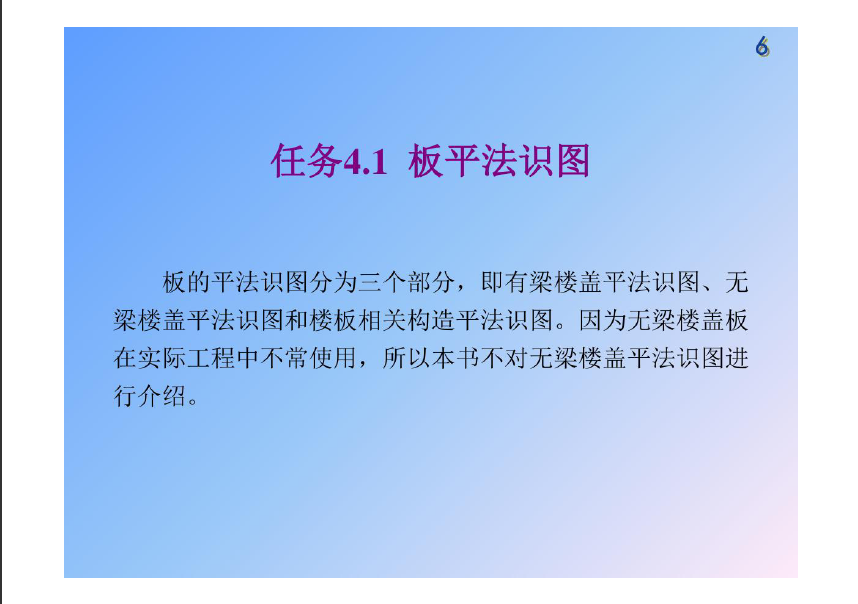 6

任务4.1 板平法识图

板的平法识图分为三个部分，即有梁楼盖平法识图、无梁楼盖平法识图和楼板相关构造平法识图。因为无梁楼盖板在实际工程中不常使用，所以本书不对无梁楼盖平法识图进行介绍。